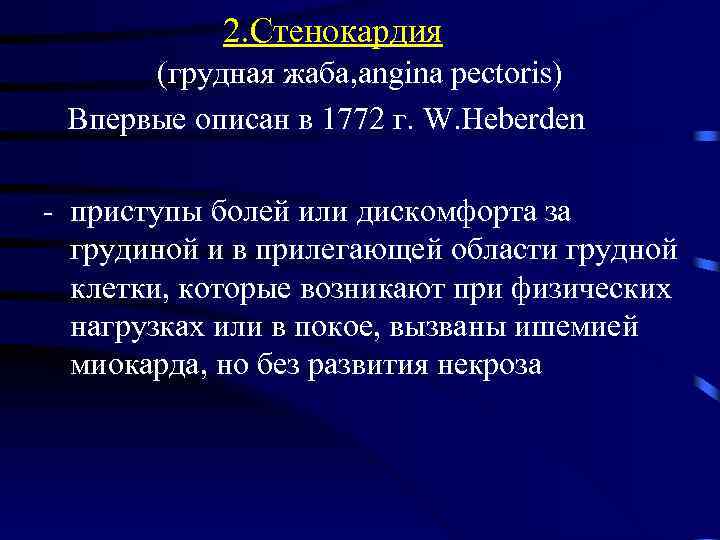 2.Стенокардия

(грудная жаба,angina pectoris)

Впервые описан в 1772 г. W.Heberden

- приступы болей или дискомфорта за грудиной и в прилегающей области грудной клетки, которые возникают при физических нагрузках или в покое, вызваны ишемией миокарда, но без развития некроза